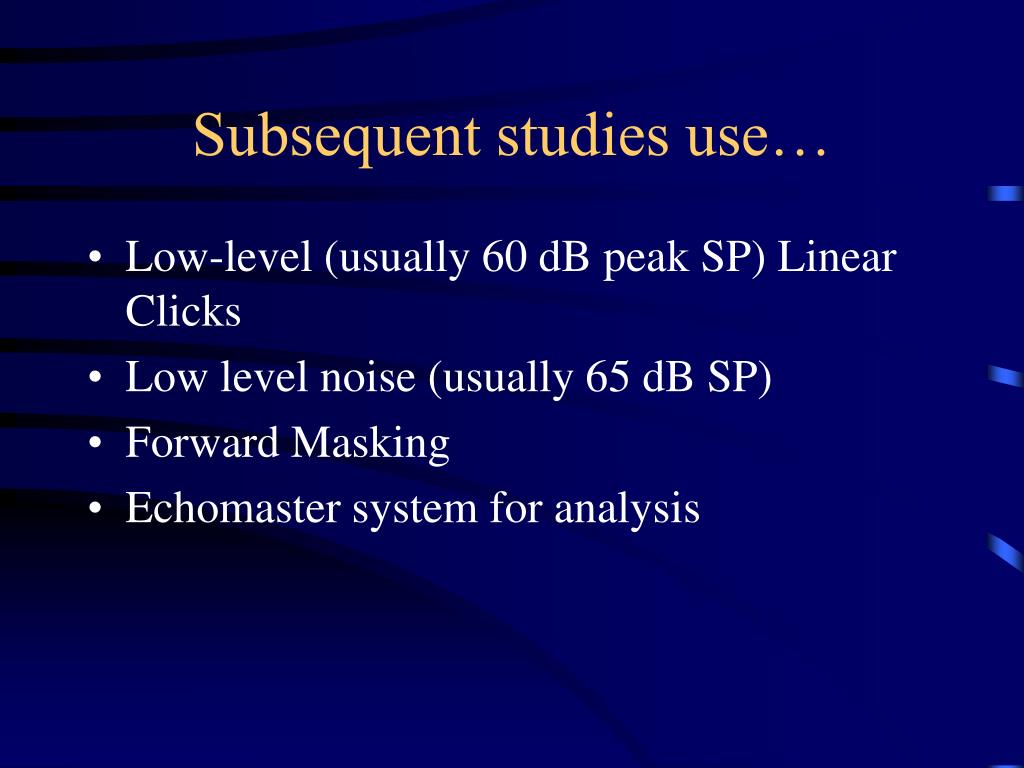 Subsequent studies use…

• Low-level (usually 60 dB peak SP) Linear Clicks
• Low level noise (usually 65 dB SP)
• Forward Masking
• Echomaster system for analysis